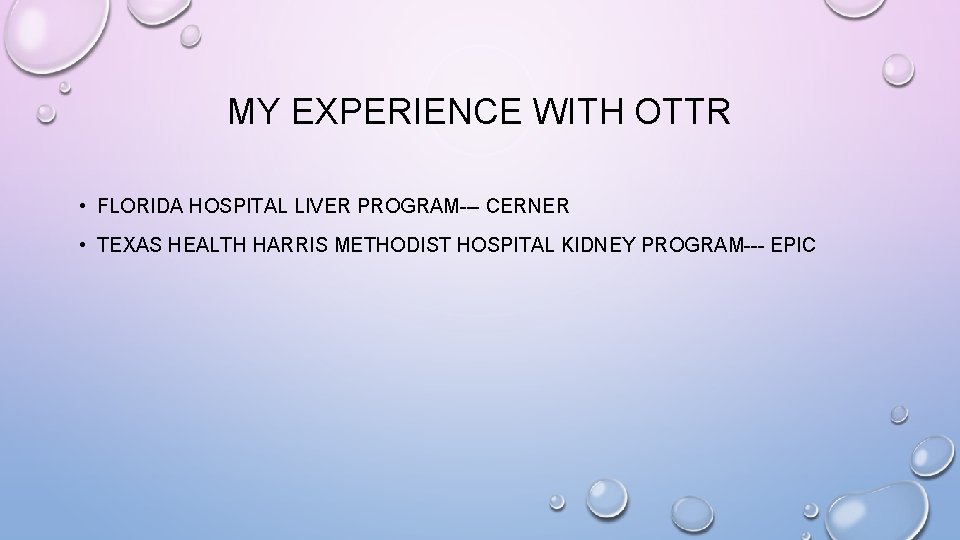 MY EXPERIENCE WITH OTTR

• FLORIDA HOSPITAL LIVER PROGRAM--- CERNER
• TEXAS HEALTH HARRIS METHODIST HOSPITAL KIDNEY PROGRAM--- EPIC